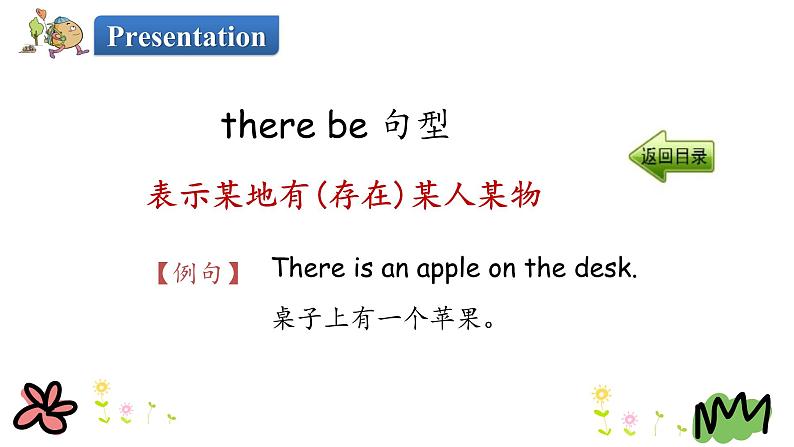 Presentation

there be 句型

返回目录

表示某地有(存在)某人某物

【例句】 There is an apple on the desk.

桌子上有一个苹果。